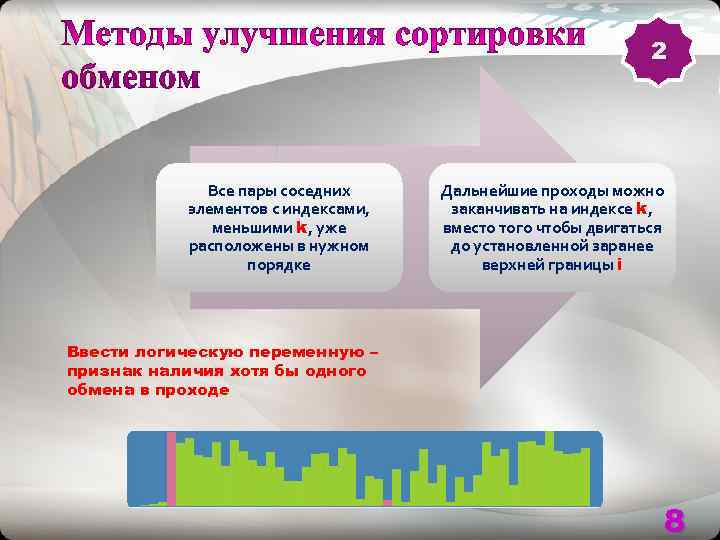 Методы улучшения сортировки обменом

2

Все пары соседних элементов с индексами, меньшими k, уже расположены в нужном порядке

Дальнейшие проходы можно заканчивать на индексе k, вместо того чтобы двигаться до установленной заранее верхней границы i

Ввести логическую переменную – признак наличия хотя бы одного обмена в проходе

8